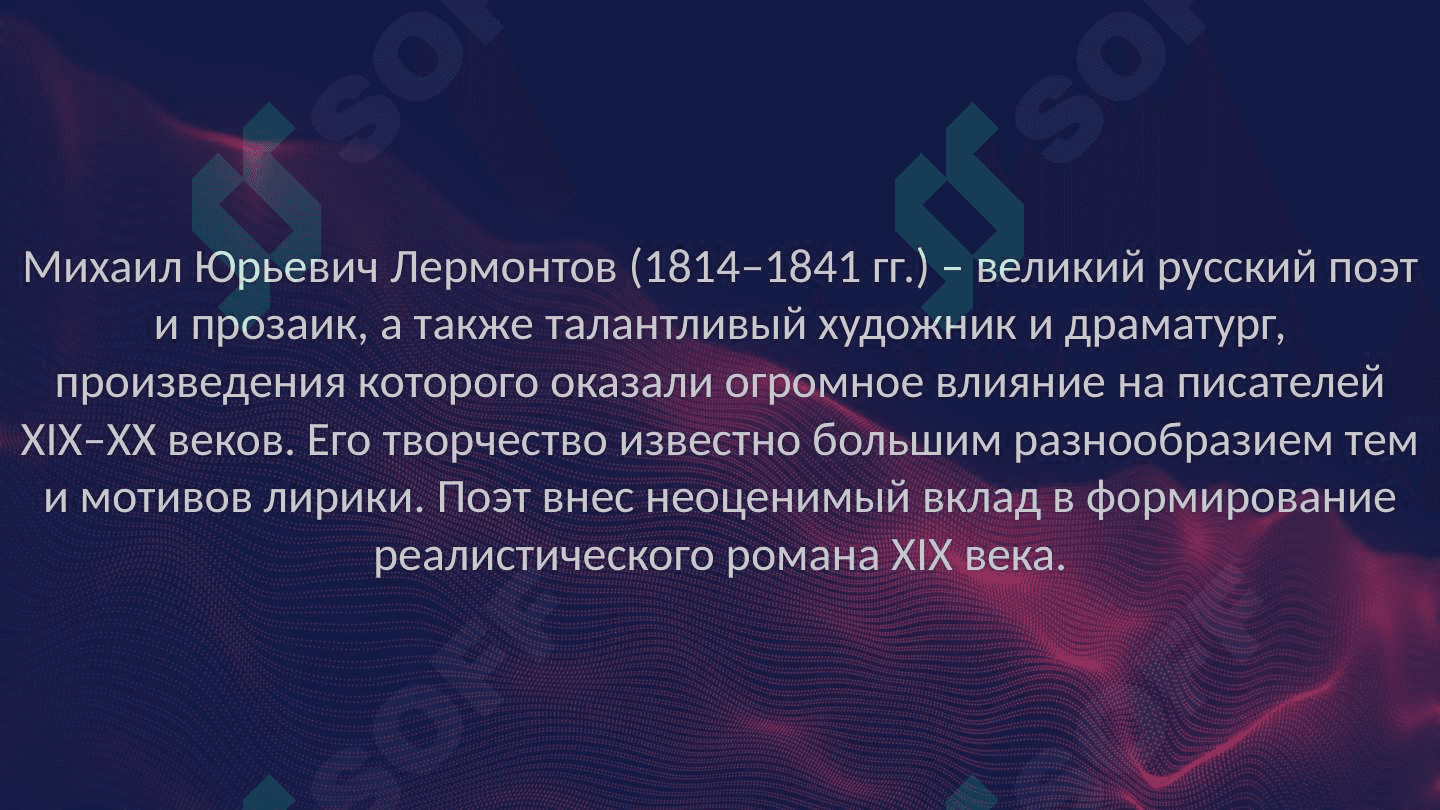 Михаил Юрьевич Лермонтов (1814–1841 гг.) – великий русский поэт и прозаик, а также талантливый художник и драматург, произведения которого оказали огромное влияние на писателей XIX–XX веков. Его творчество известно большим разнообразием тем и мотивов лирики. Поэт внес неоценимый вклад в формирование реалистического романа XIX века.